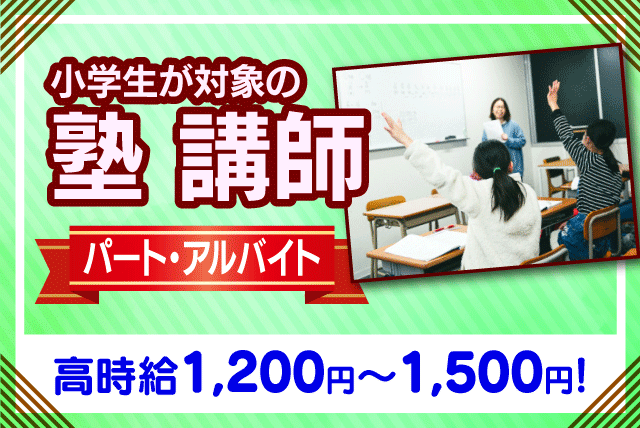 小学生が対象の
塾 講師

パート・アルバイト

高時給1,200円～1,500円!